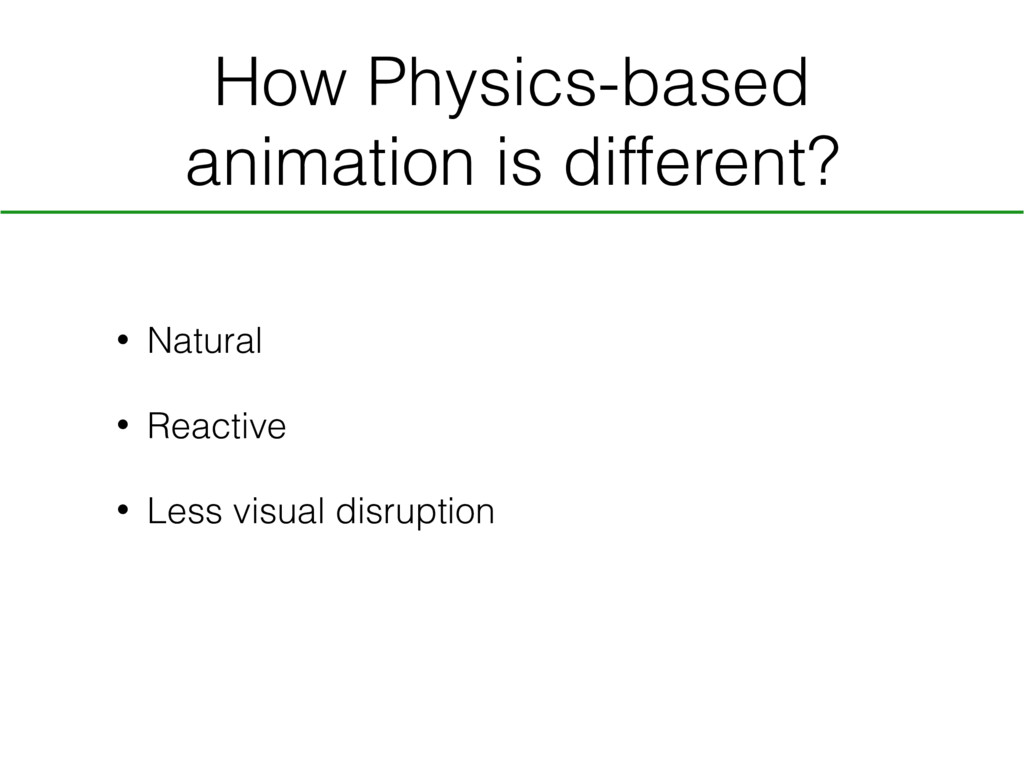 How Physics-based animation is different?

• Natural

• Reactive

• Less visual disruption